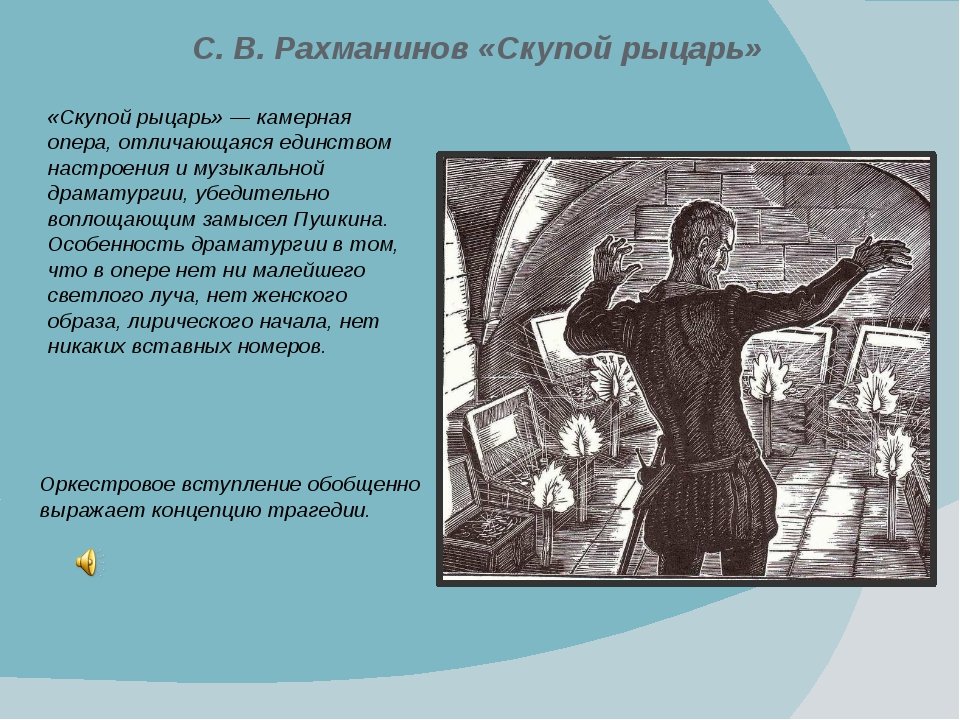 С. В. Рахманинов «Скупой рыцарь»

«Скупой рыцарь» — камерная опера, отличающаяся единством настроения и музыкальной драматургии, убедительно воплощающим замысел Пушкина. Особенность драматургии в том, что в опере нет ни малейшего светлого луча, нет женского образа, лирического начала, нет никаких вставных номеров.

Оркестровое вступление обобщенно выражает концепцию трагедии.